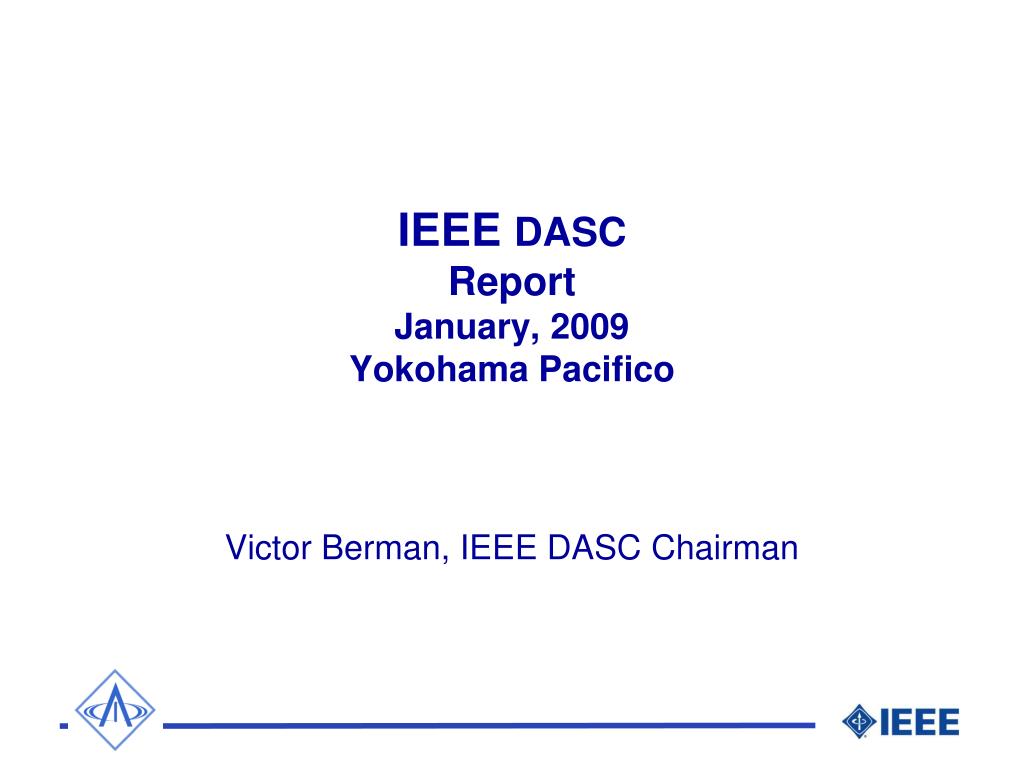 IEEE DASC
Report
January, 2009
Yokohama Pacifico

Victor Berman, IEEE DASC Chairman

IEEE